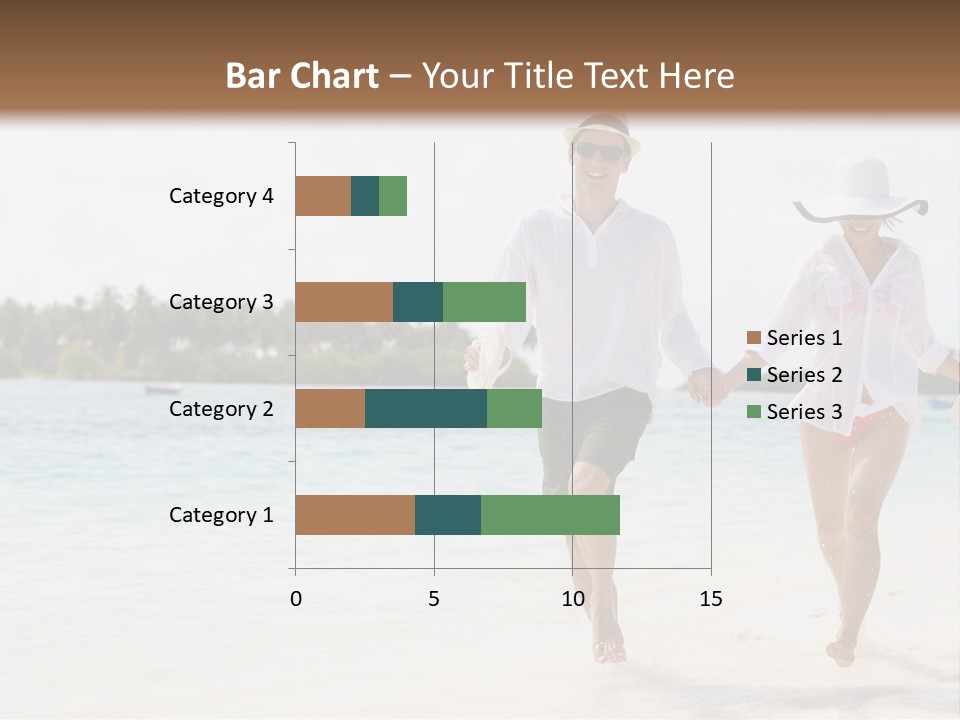 Bar Chart – Your Title Text Here

Category 4
Category 3
Category 2
Category 1

0
5
10
15

Series 1
Series 2
Series 3